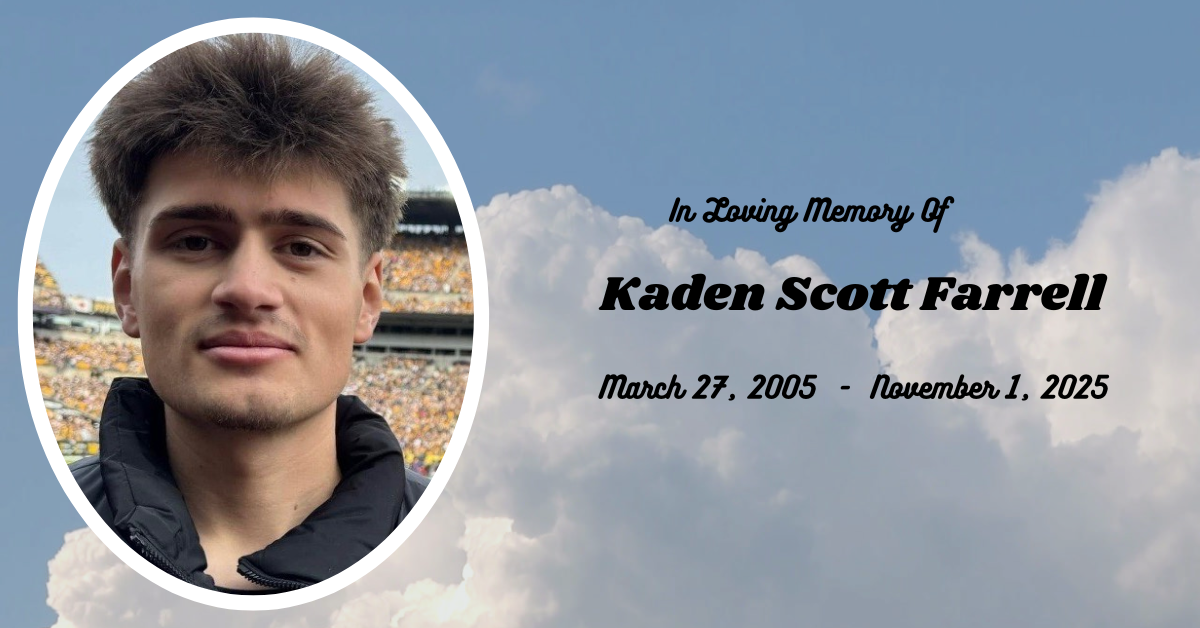 In Loving Memory Of

Kaden Scott Farrell

March 27, 2005 - November 1, 2025